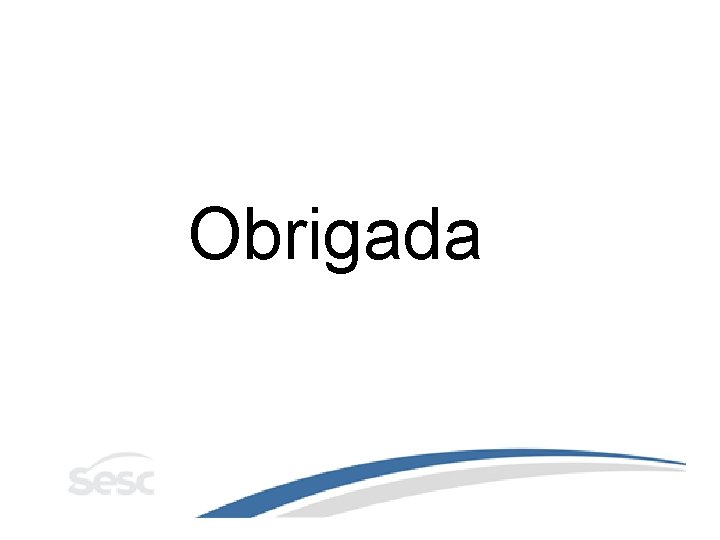 Obrigada

sesc